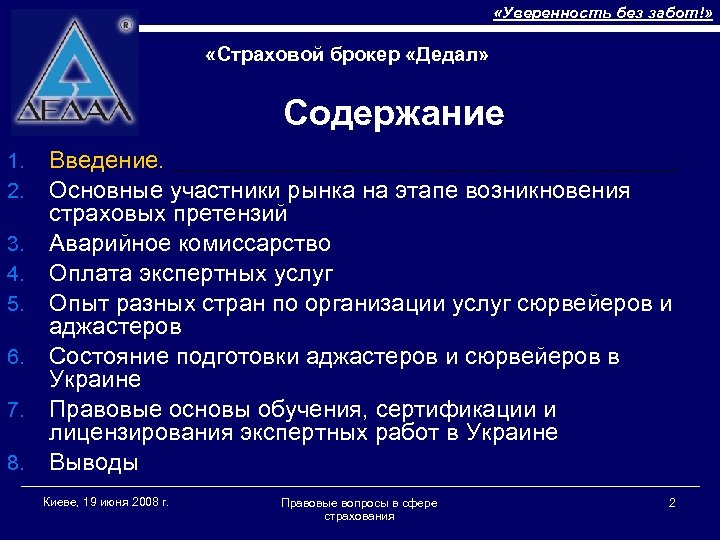 «Уверенность без забот!»

ДЕДАЛ ®

«Страховой брокер «Дедал»

Содержание

1. Введение.
2. Основные участники рынка на этапе возникновения страховых претензий
3. Аварийное комиссарство
4. Оплата экспертных услуг
5. Опыт разных стран по организации услуг сюрвейеров и аджастеров
6. Состояние подготовки аджастеров и сюрвейеров в Украине
7. Правовые основы обучения, сертификации и лицензирования экспертных работ в Украине
8. Выводы

Киеве, 19 июня 2008 г.

Правовые вопросы в сфере страхования

2